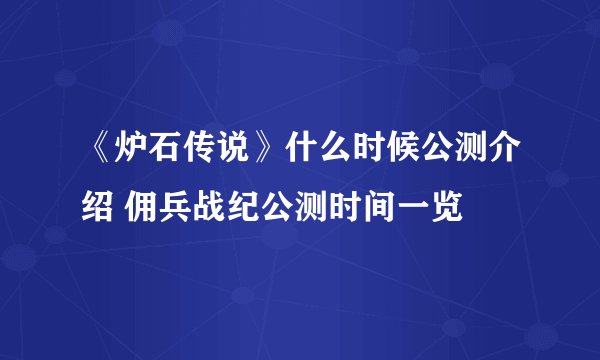 《炉石传说》什么时候公测介绍 佣兵战纪公测时间一览